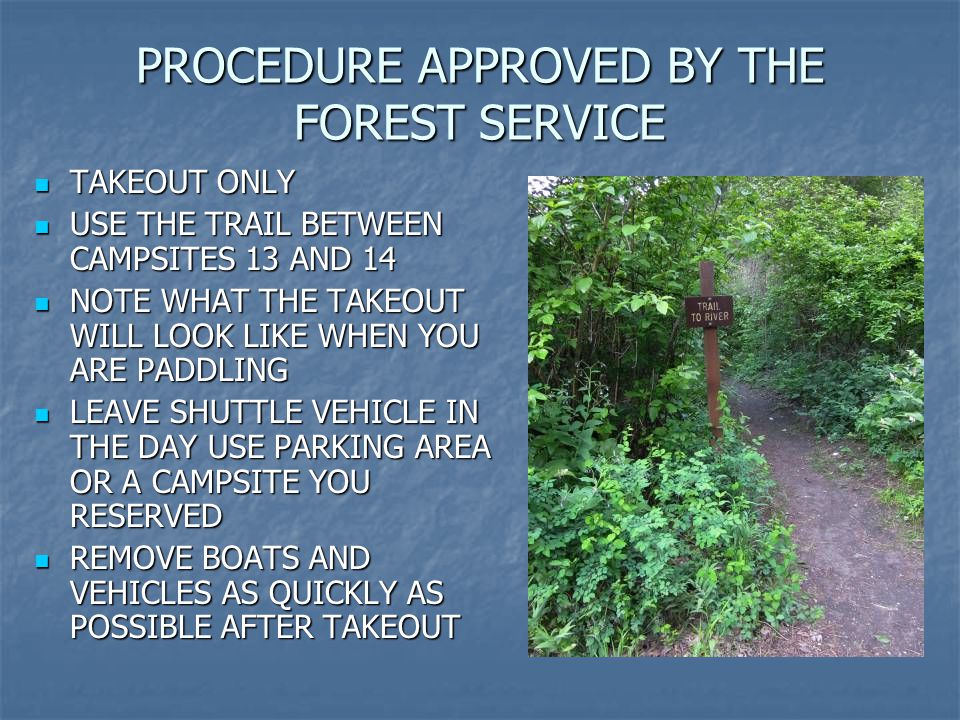 PROCEDURE APPROVED BY THE FOREST SERVICE

- TAKEOUT ONLY
- USE THE TRAIL BETWEEN CAMPSITES 13 AND 14
- NOTE WHAT THE TAKEOUT WILL LOOK LIKE WHEN YOU ARE PADDLING
- LEAVE SHUTTLE VEHICLE IN THE DAY USE PARKING AREA OR A CAMPSITE YOU RESERVED
- REMOVE BOATS AND VEHICLES AS QUICKLY AS POSSIBLE AFTER TAKEOUT

TRAIL TO RIVER